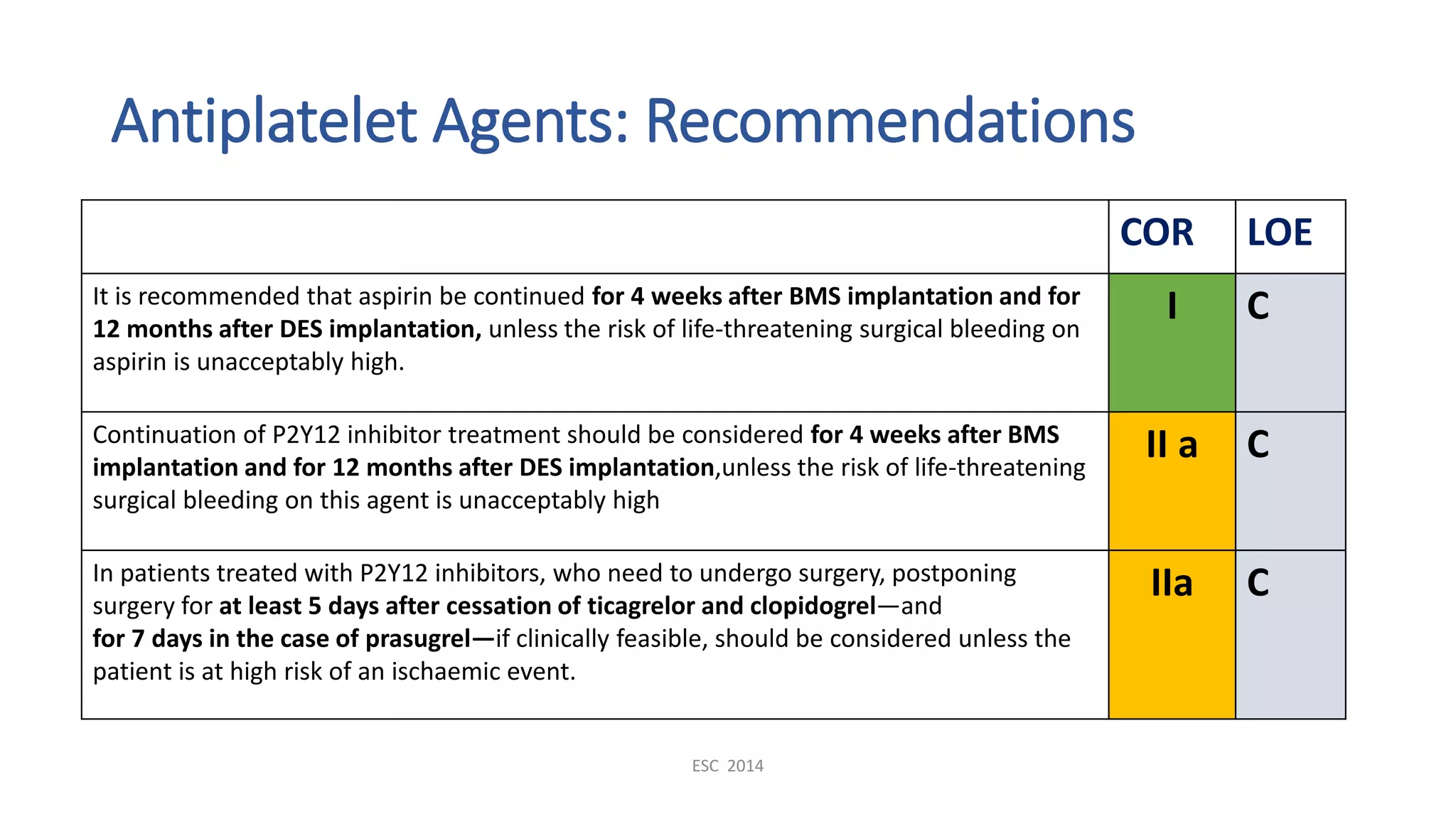 Antiplatelet Agents: Recommendations

|  | COR | LOE |
|---|---|---|
| It is recommended that aspirin be continued for 4 weeks after BMS implantation and for 12 months after DES implantation, unless the risk of life-threatening surgical bleeding on aspirin is unacceptably high. | I | C |
| Continuation of P2Y12 inhibitor treatment should be considered for 4 weeks after BMS implantation and for 12 months after DES implantation,unless the risk of life-threatening surgical bleeding on this agent is unacceptably high | II a | C |
| In patients treated with P2Y12 inhibitors, who need to undergo surgery, postponing surgery for at least 5 days after cessation of ticagrelor and clopidogrel—and for 7 days in the case of prasugrel—if clinically feasible, should be considered unless the patient is at high risk of an ischaemic event. | IIa | C |

ESC 2014